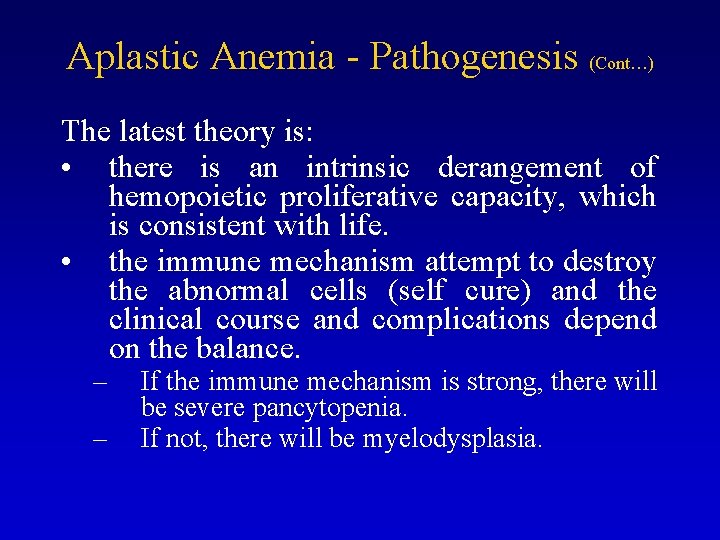 Aplastic Anemia - Pathogenesis (Cont…)

The latest theory is:

• there is an intrinsic derangement of hemopoietic proliferative capacity, which is consistent with life.

• the immune mechanism attempt to destroy the abnormal cells (self cure) and the clinical course and complications depend on the balance.

– If the immune mechanism is strong, there will be severe pancytopenia.

– If not, there will be myelodysplasia.